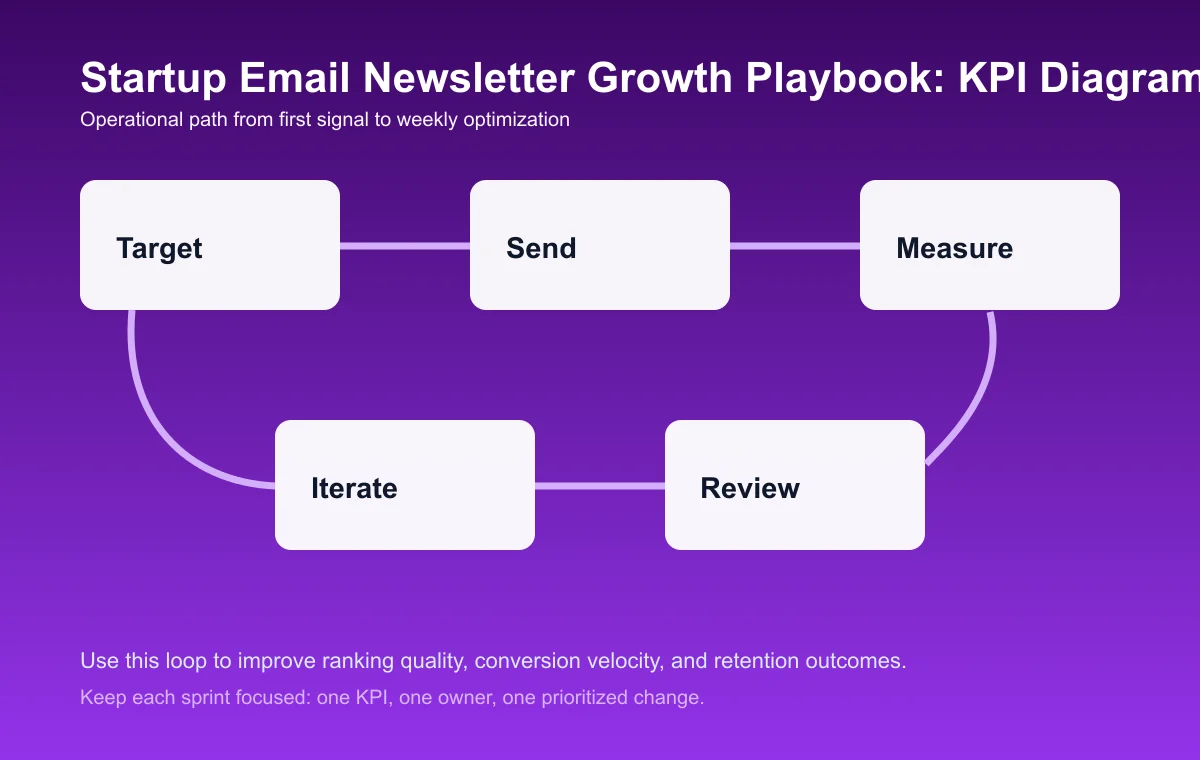 Startup Email Newsletter Growth Playbook: KPI Diagram

Operational path from first signal to weekly optimization

Target

Send

Measure

Iterate

Review

Use this loop to improve ranking quality, conversion velocity, and retention outcomes.

Keep each sprint focused: one KPI, one owner, one prioritized change.